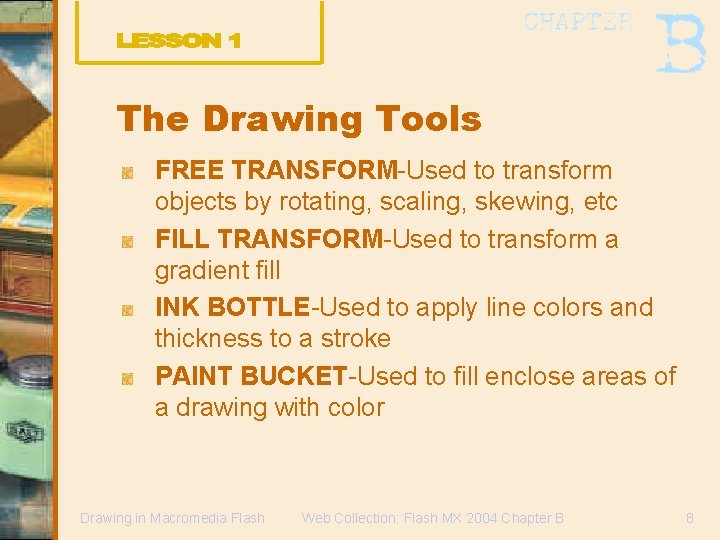 LESSON 1

CHAPTER B

The Drawing Tools

FREE TRANSFORM-Used to transform objects by rotating, scaling, skewing, etc

FILL TRANSFORM-Used to transform a gradient fill

INK BOTTLE-Used to apply line colors and thickness to a stroke

PAINT BUCKET-Used to fill enclose areas of a drawing with color

Drawing in Macromedia Flash

Web Collection: Flash MX 2004 Chapter B

8